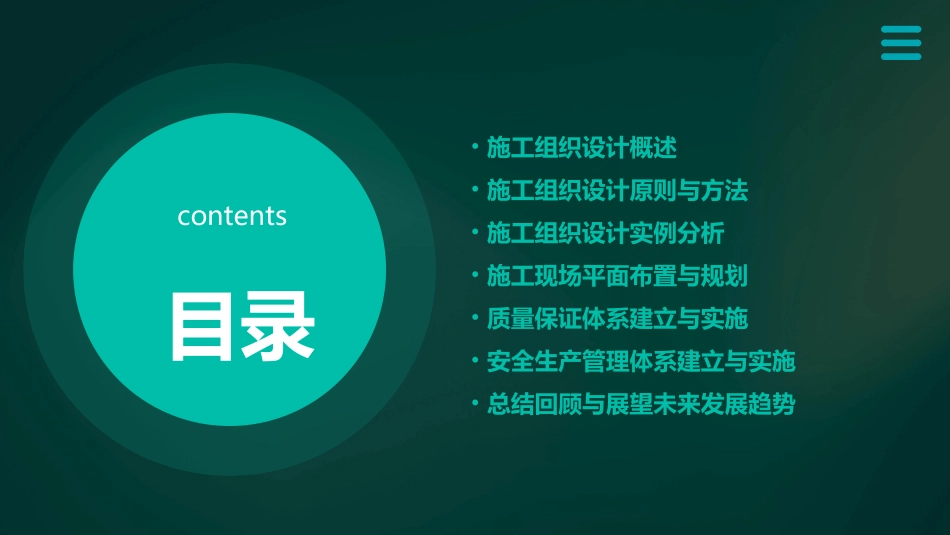 contents

目录

• 施工组织设计概述
• 施工组织设计原则与方法
• 施工组织设计实例分析
• 施工现场平面布置与规划
• 质量保证体系建立与实施
• 安全生产管理体系建立与实施
• 总结回顾与展望未来发展趋势